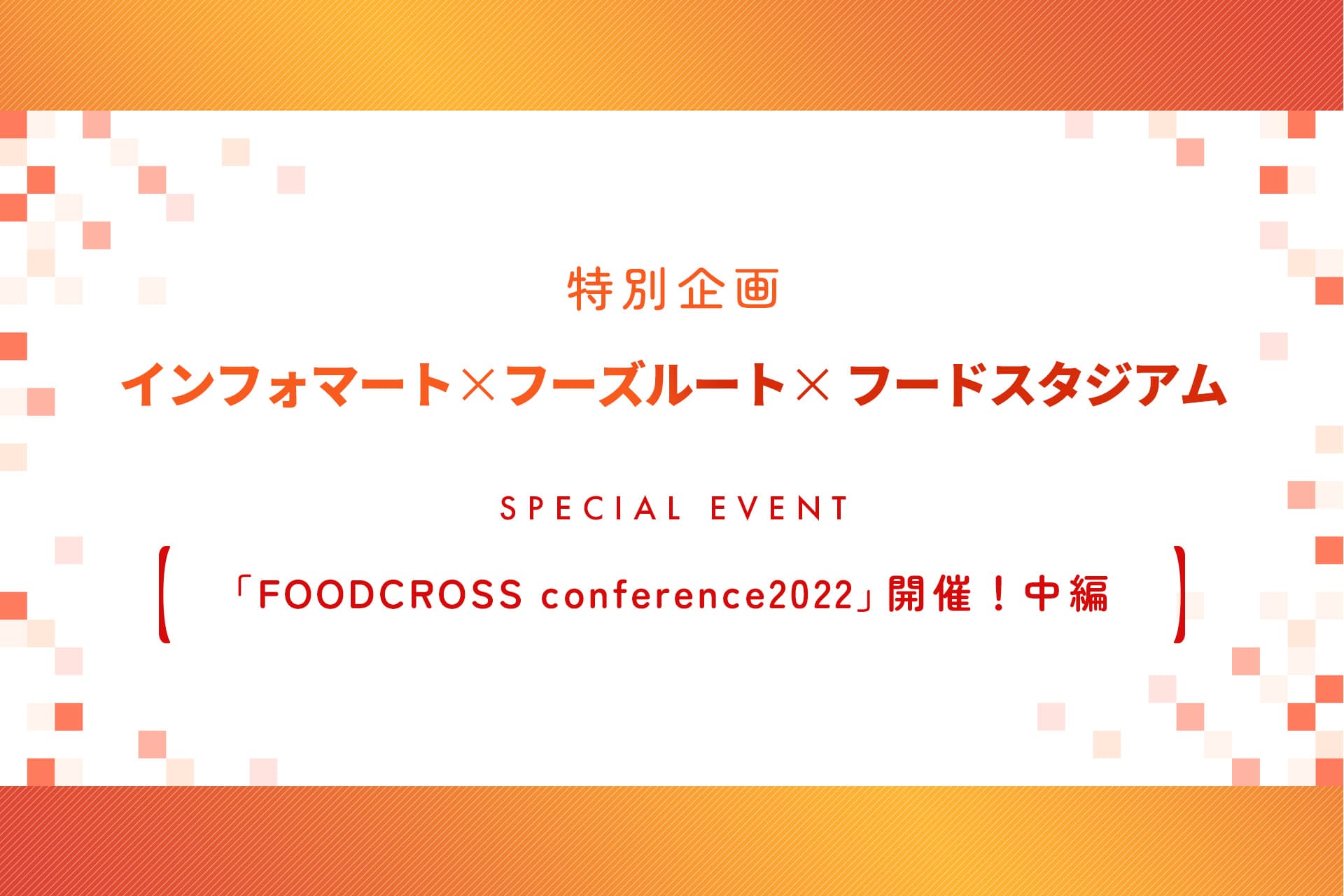 特別企画

インフォマート×フーズルート× フードスタジアム

SPECIAL EVENT

「FOODCROSS conference2022」開催！中編